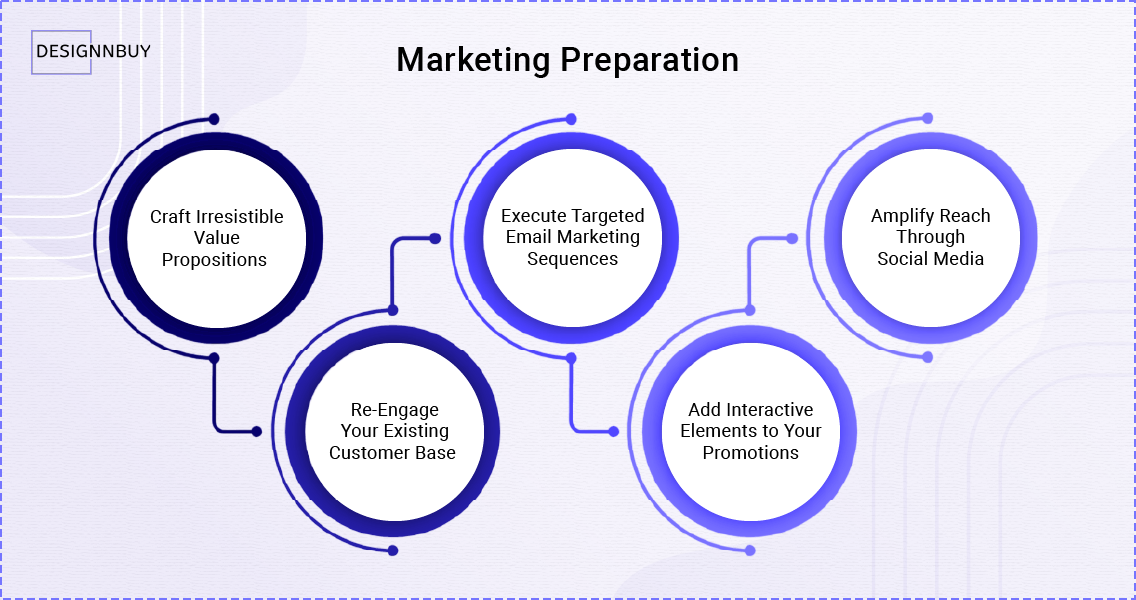 DESIGNNBUY

Marketing Preparation

Craft Irresistible Value Propositions

Re-Engage Your Existing Customer Base

Execute Targeted Email Marketing Sequences

Add Interactive Elements to Your Promotions

Amplify Reach Through Social Media